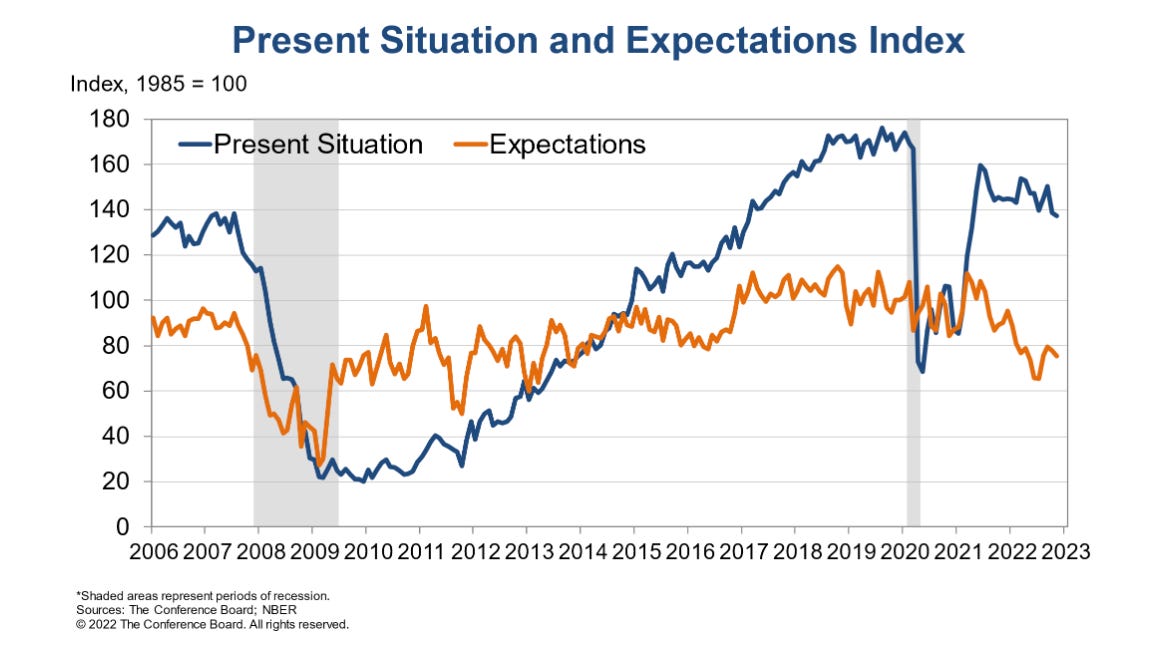 Present Situation and Expectations Index

Index, 1985 = 100

Present Situation Expectations

180
160
140
120
100
80
60
40
20
0

2006 2007 2008 2009 2010 2011 2012 2013 2014 2015 2016 2017 2018 2019 2020 2021 2022 2023

*Shaded areas represent periods of recession.
Sources: The Conference Board; NBER
© 2022 The Conference Board. All rights reserved.